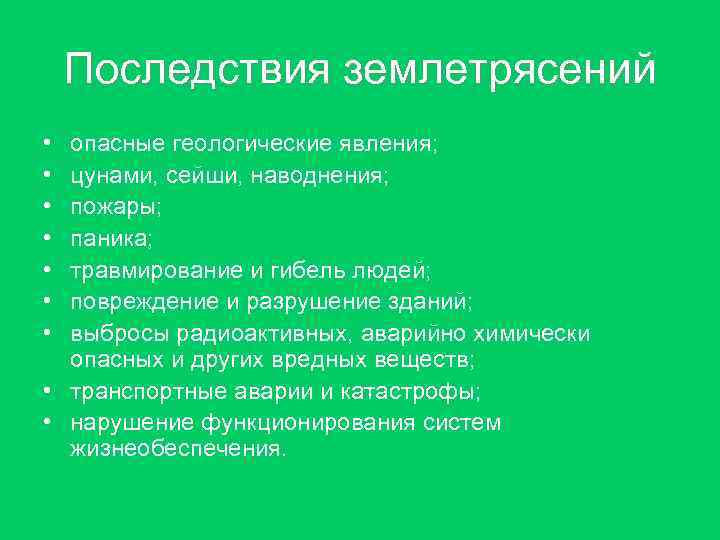 Последствия землетрясений

• опасные геологические явления;
• цунами, сейши, наводнения;
• пожары;
• паника;
• травмирование и гибель людей;
• повреждение и разрушение зданий;
• выбросы радиоактивных, аварийно химически опасных и других вредных веществ;
• транспортные аварии и катастрофы;
• нарушение функционирования систем жизнеобеспечения.